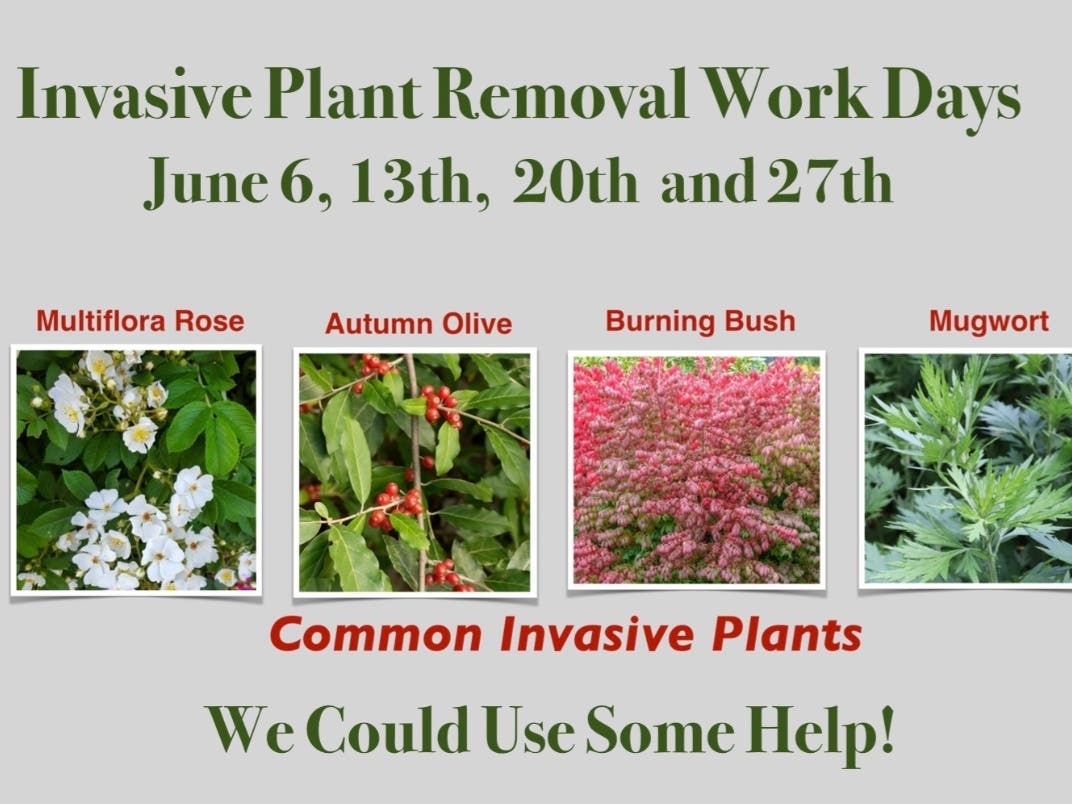 Invasive Plant Removal Work Days
June 6, 13th, 20th and 27th

Multiflora Rose

Autumn Olive

Burning Bush

Mugwort

Common Invasive Plants

We Could Use Some Help!